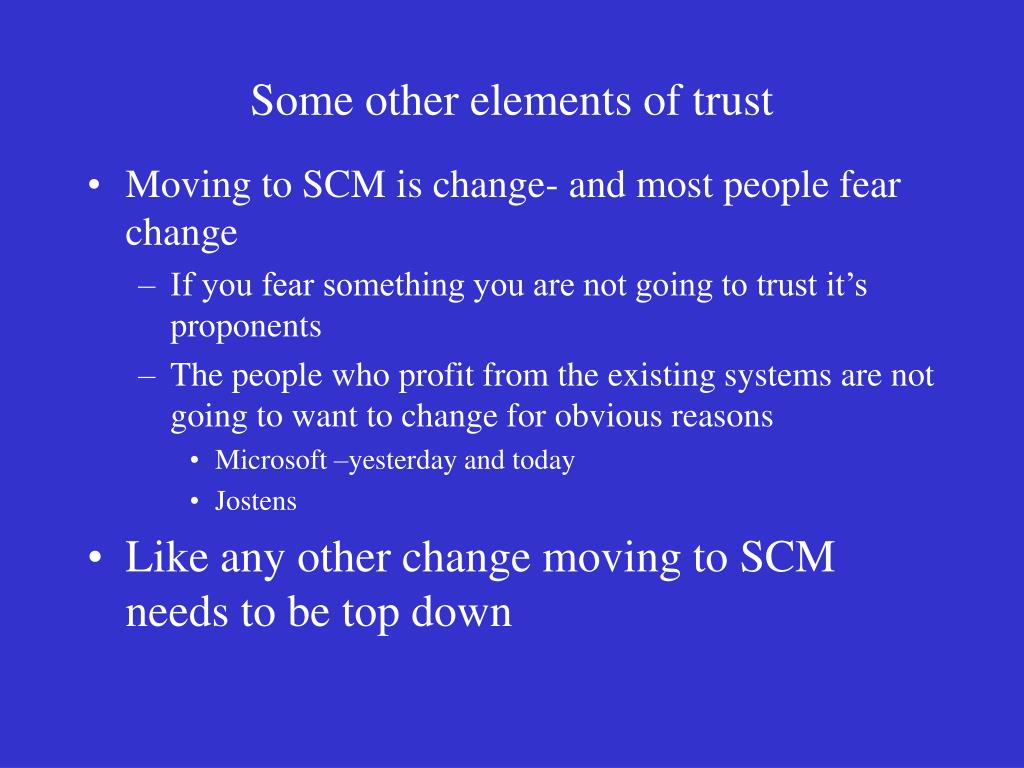 Some other elements of trust

• Moving to SCM is change- and most people fear change
  – If you fear something you are not going to trust it’s proponents
  – The people who profit from the existing systems are not going to want to change for obvious reasons
    • Microsoft –yesterday and today
    • Jostens

• Like any other change moving to SCM needs to be top down